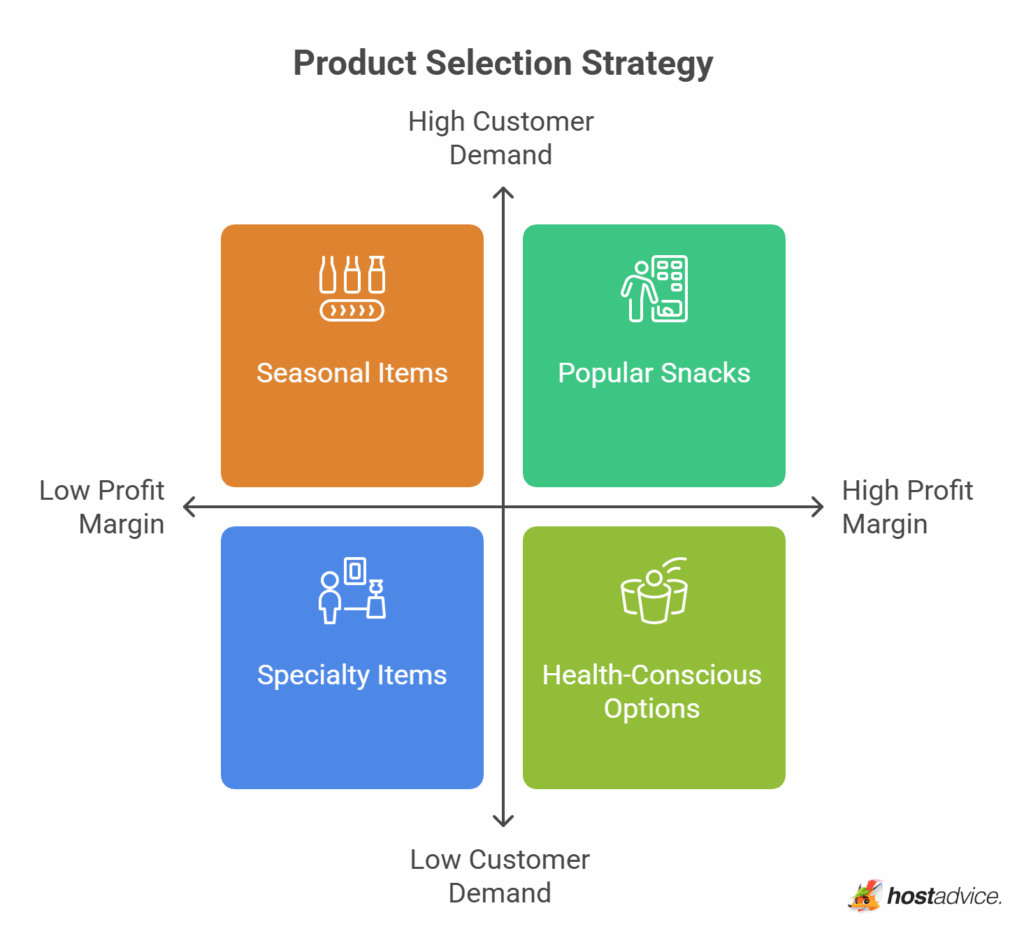 Product Selection Strategy

High Customer Demand

Seasonal Items

Popular Snacks

Low Profit Margin

High Profit Margin

Specialty Items

Health-Conscious Options

Low Customer Demand

hostadvice.